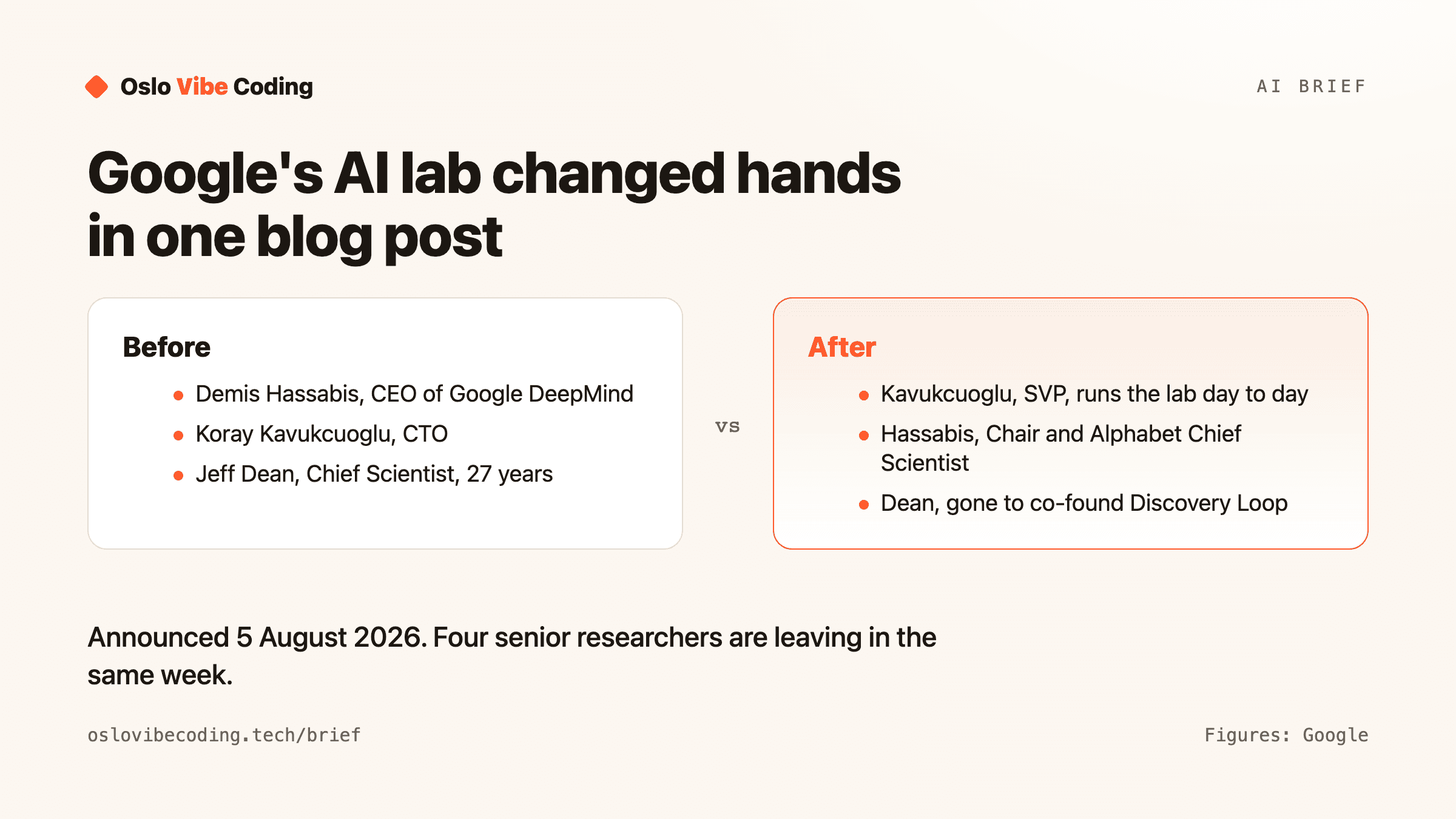 Oslo Vibe Coding

AI BRIEF

Google's AI lab changed hands in one blog post

Before

- Demis Hassabis, CEO of Google DeepMind
- Koray Kavukcuoglu, CTO
- Jeff Dean, Chief Scientist, 27 years

vs

After

- Kavukcuoglu, SVP, runs the lab day to day
- Hassabis, Chair and Alphabet Chief Scientist
- Dean, gone to co-found Discovery Loop

Announced 5 August 2026. Four senior researchers are leaving in the same week.

oslovibecoding.tech/brief

Figures: Google